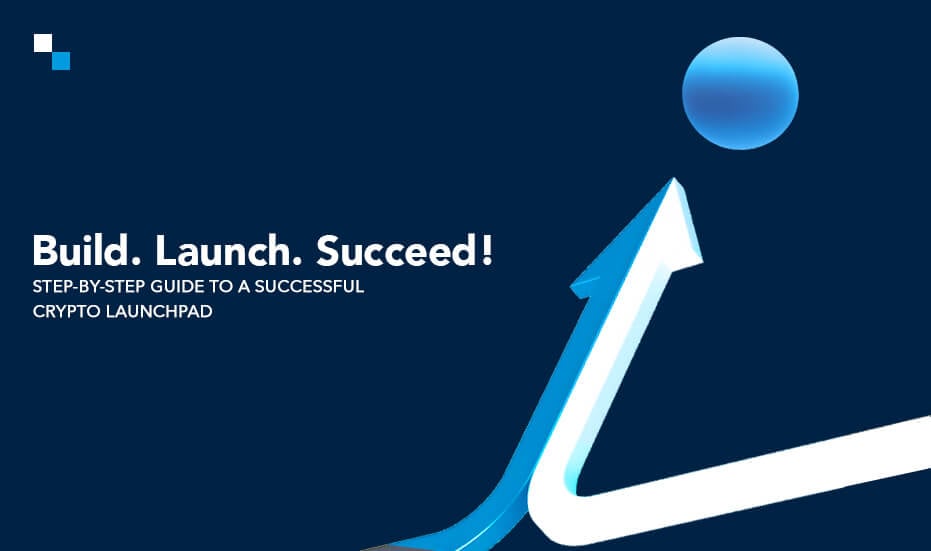 Build. Launch. Succeed!

STEP-BY-STEP GUIDE TO A SUCCESSFUL CRYPTO LAUNCHPAD